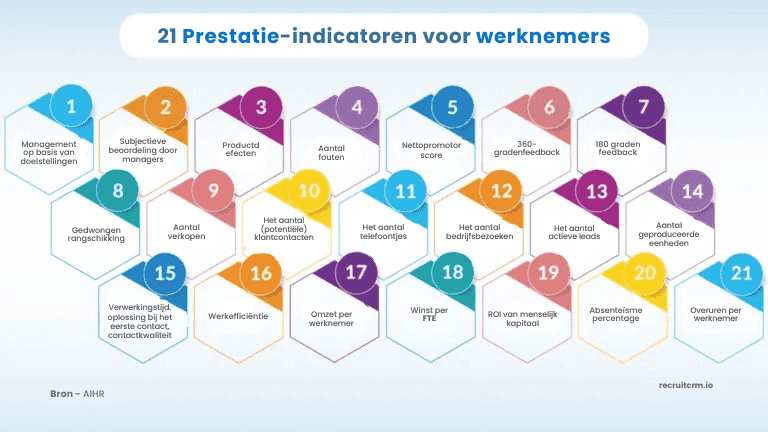 21 Prestatie-indicatoren voor werknemers

1
Management op basis van doelstellingen

2
Subjectieve beoordeling door managers

3
Productd efecten

4
Aantal fouten

5
Nettopromotor score

6
360-gradenfeedback

7
180 graden feedback

8
Gedwongen rangschikking

9
Aantal verkopen

10
Het aantal (potentiële) klantcontacten

11
Het aantal telefoontjes

12
Het aantal bedrijfsbezoeken

13
Het aantal actieve leads

14
Aantal geproduceerde eenheden

15
Verwerkingstijd. oplossing bij het eerste contact, contactkwaliteit

16
Werkefficiëntie

17
Omzet per werknemer

18
Winst per FTE

19
ROI van menselijk kapitaal

20
Absenteïsme percentage

21
Overuren per werknemer

Bron - AIHR

recruitcrm.io